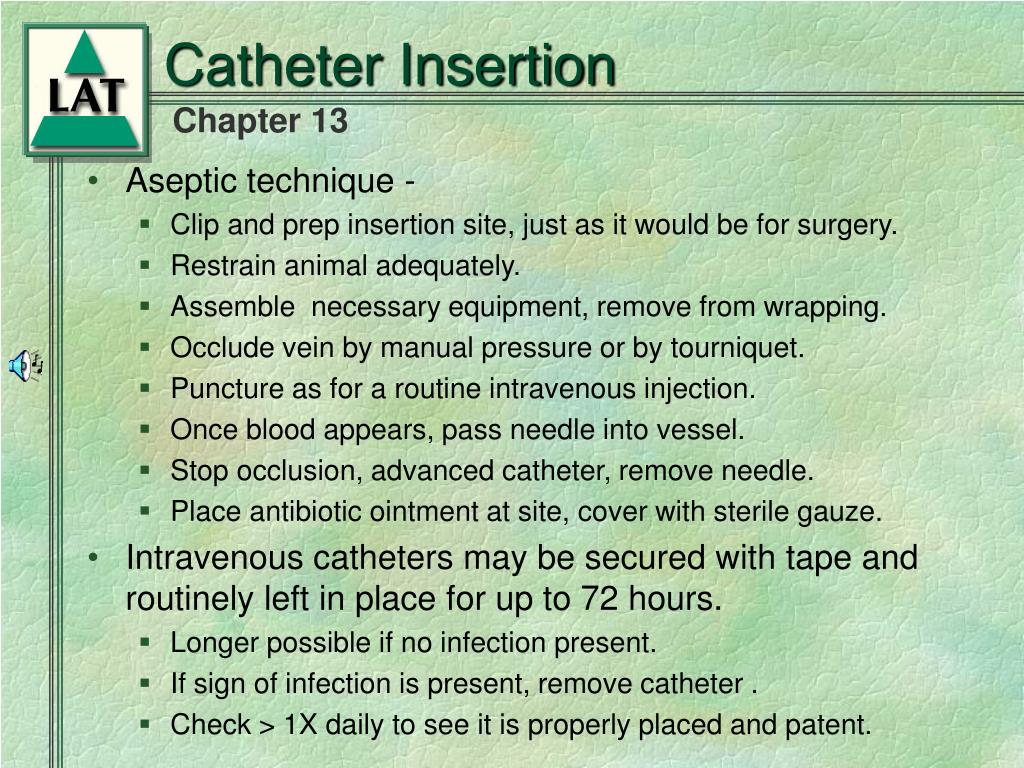 LAT

Catheter Insertion
Chapter 13

• Aseptic technique -
▪ Clip and prep insertion site, just as it would be for surgery.
▪ Restrain animal adequately.
▪ Assemble  necessary equipment, remove from wrapping.
▪ Occlude vein by manual pressure or by tourniquet.
▪ Puncture as for a routine intravenous injection.
▪ Once blood appears, pass needle into vessel.
▪ Stop occlusion, advanced catheter, remove needle.
▪ Place antibiotic ointment at site, cover with sterile gauze.
• Intravenous catheters may be secured with tape and routinely left in place for up to 72 hours.
▪ Longer possible if no infection present.
▪ If sign of infection is present, remove catheter .
▪ Check > 1X daily to see it is properly placed and patent.